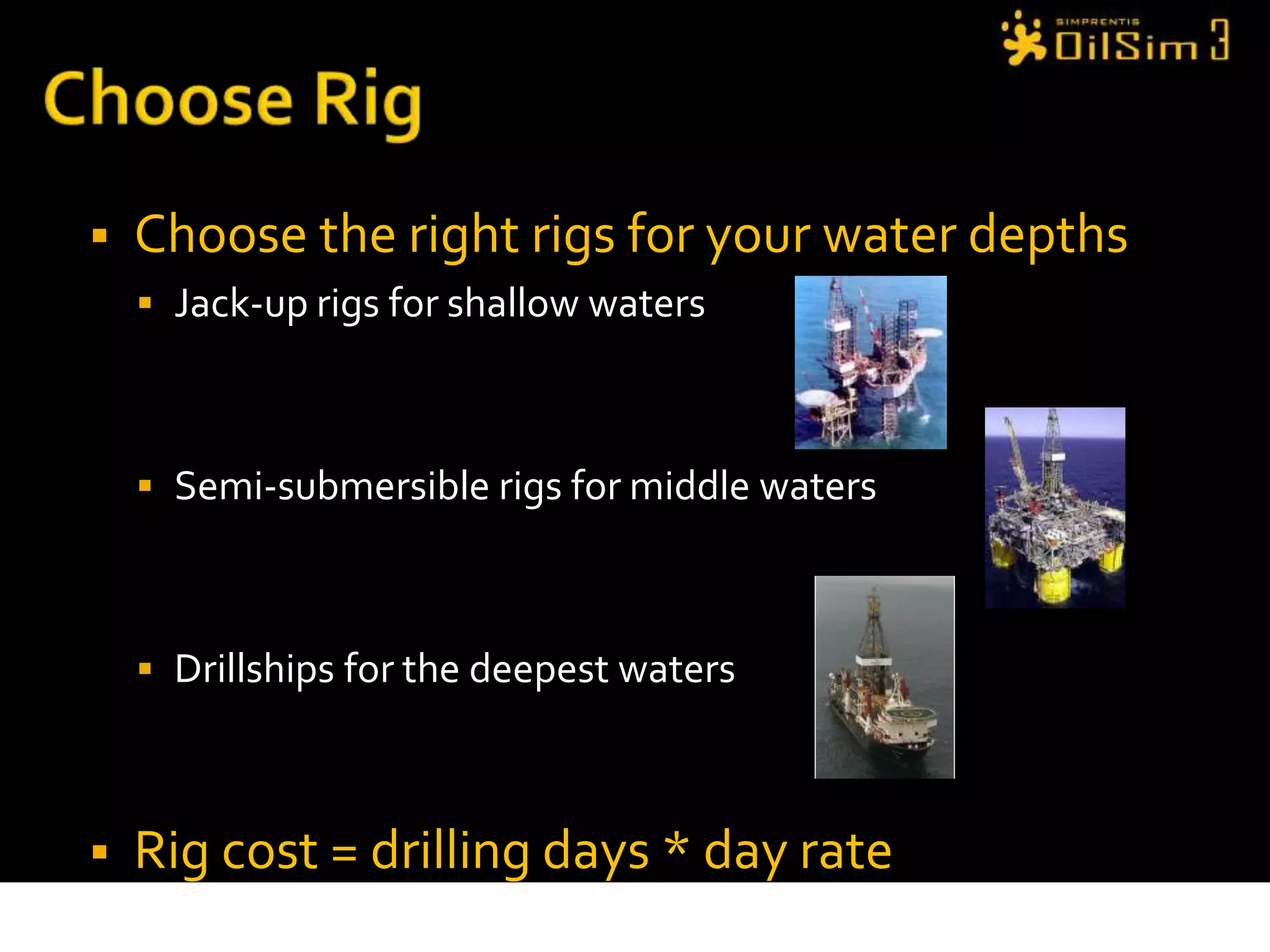 SIMPRENTIS OilSim 3

Choose Rig

▪ Choose the right rigs for your water depths
▪ Jack-up rigs for shallow waters
▪ Semi-submersible rigs for middle waters
▪ Drillships for the deepest waters

▪ Rig cost = drilling days * day rate